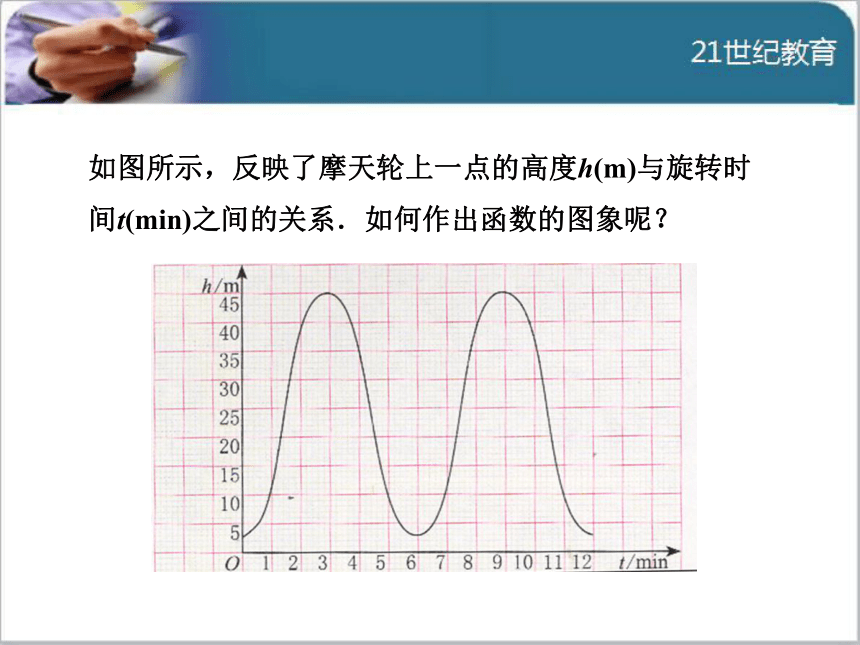 21世纪教育

如图所示，反映了摩天轮上一点的高度$h$(m)与旋转时间$t$(min)之间的关系．如何作出函数的图象呢？

$h$/m
45
40
35
30
25
20
15
10
5
$O$ 1 2 3 4 5 6 7 8 9 10 11 12 $t$/min